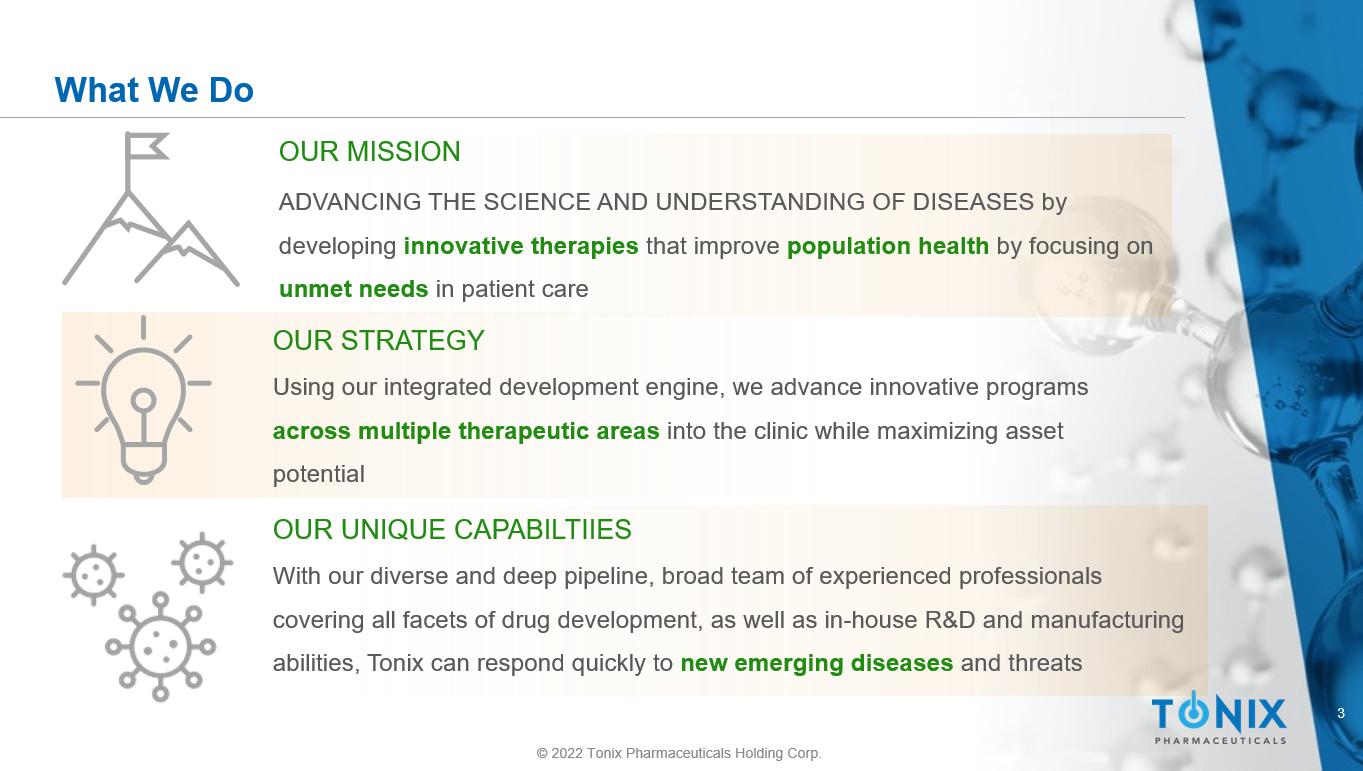 What We Do

OUR MISSION

ADVANCING THE SCIENCE AND UNDERSTANDING OF DISEASES by developing innovative therapies that improve population health by focusing on unmet needs in patient care

OUR STRATEGY

Using our integrated development engine, we advance innovative programs across multiple therapeutic areas into the clinic while maximizing asset potential

OUR UNIQUE CAPABILTIIES

With our diverse and deep pipeline, broad team of experienced professionals covering all facets of drug development, as well as in-house R&D and manufacturing abilities, Tonix can respond quickly to new emerging diseases and threats

TONIX PHARMACEUTICALS

3

© 2022 Tonix Pharmaceuticals Holding Corp.